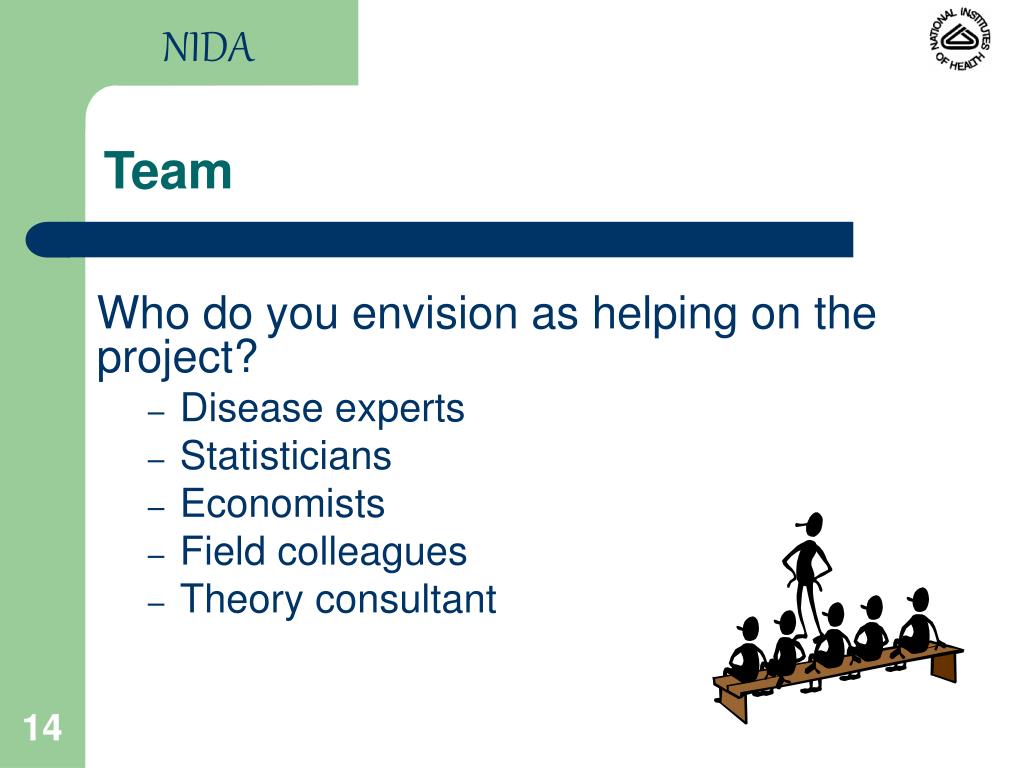 NIDA

NATIONAL INSTITUTES OF HEALTH

Team

Who do you envision as helping on the project?

– Disease experts
– Statisticians
– Economists
– Field colleagues
– Theory consultant

14